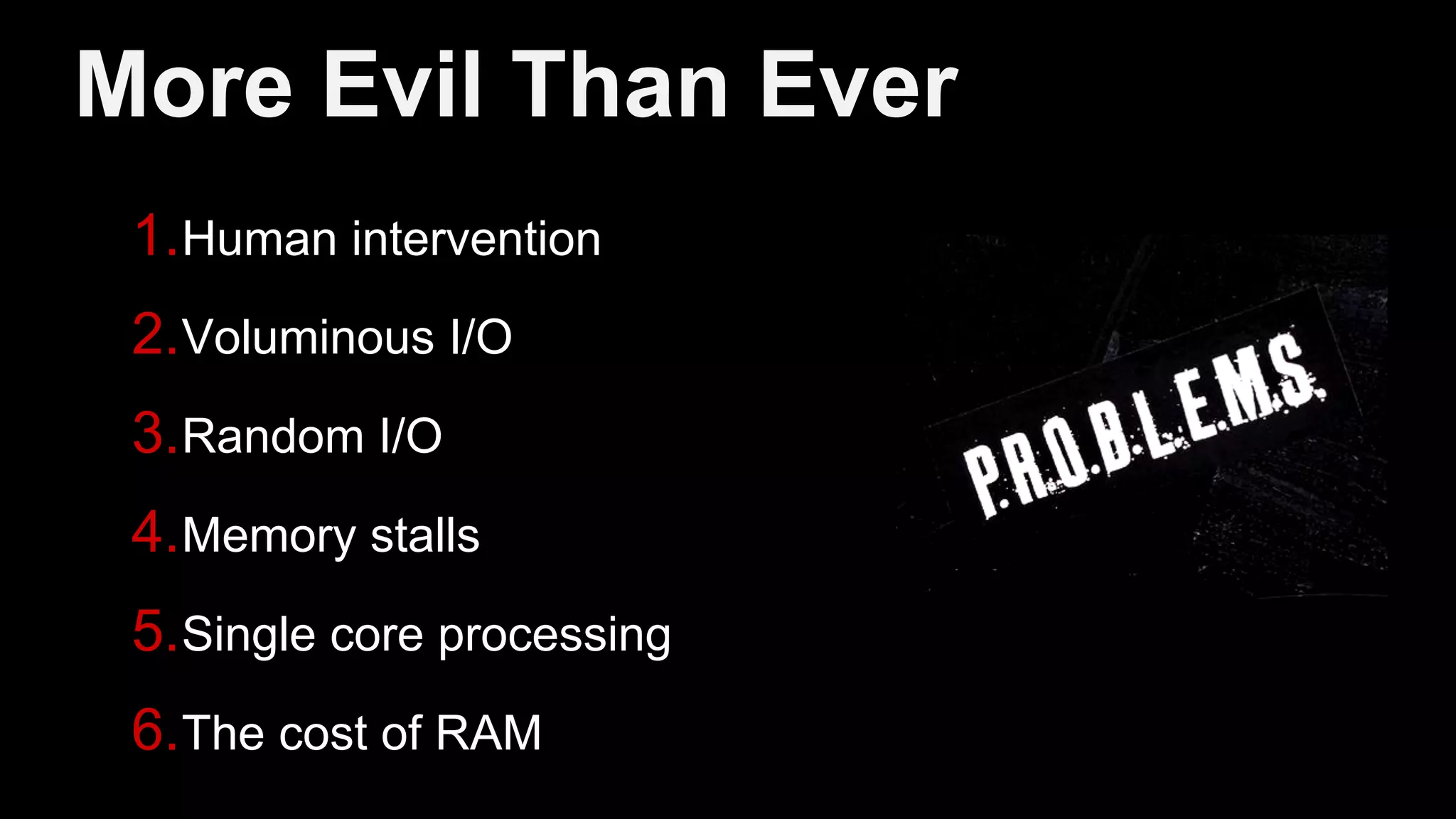 More Evil Than Ever

1. Human intervention

2. Voluminous I/O

3. Random I/O

4. Memory stalls

5. Single core processing

6. The cost of RAM

P.R.O.B.L.E.M.S.